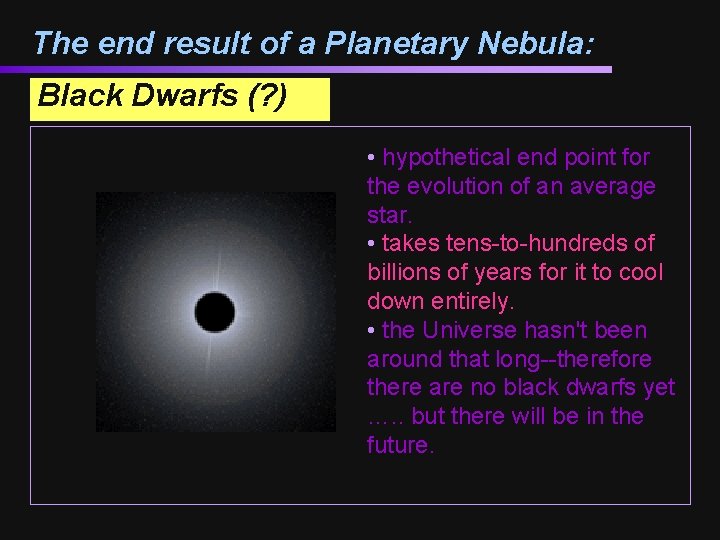 The end result of a Planetary Nebula:

Black Dwarfs (?)

• hypothetical end point for the evolution of an average star.
• takes tens-to-hundreds of billions of years for it to cool down entirely.
• the Universe hasn't been around that long--therefore there are no black dwarfs yet ….. but there will be in the future.